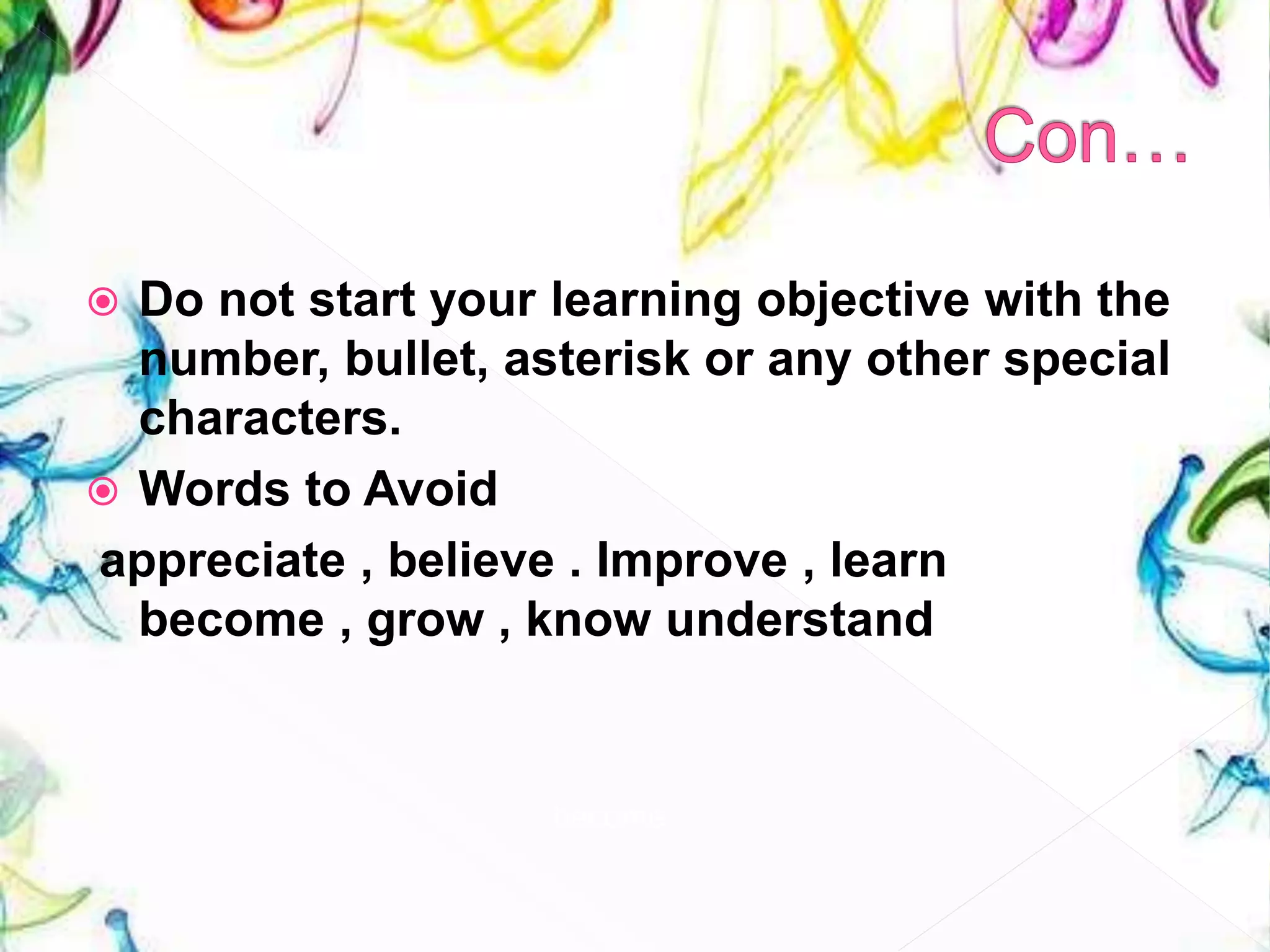 Con…

Do not start your learning objective with the number, bullet, asterisk or any other special characters.

Words to Avoid

appreciate , believe . Improve , learn become , grow , know understand